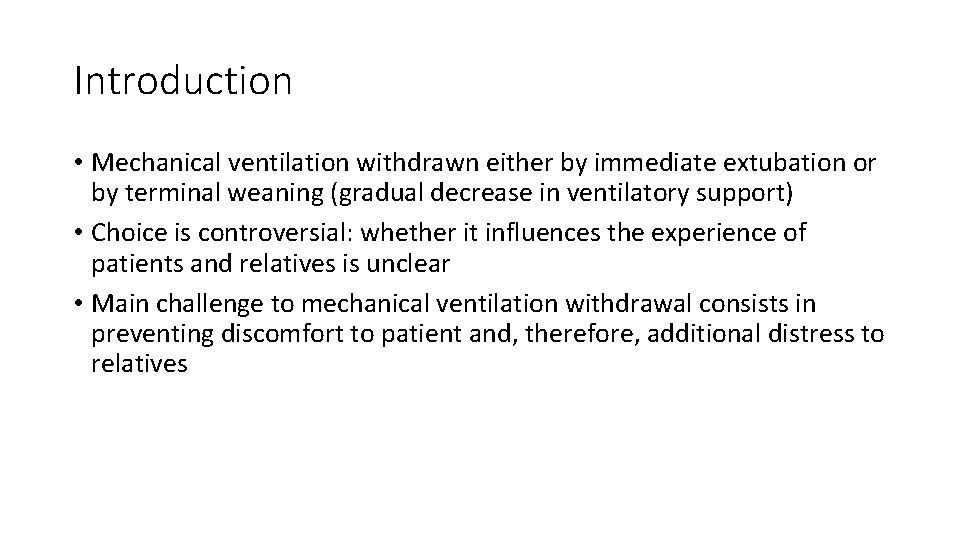 Introduction

• Mechanical ventilation withdrawn either by immediate extubation or by terminal weaning (gradual decrease in ventilatory support)
• Choice is controversial: whether it influences the experience of patients and relatives is unclear
• Main challenge to mechanical ventilation withdrawal consists in preventing discomfort to patient and, therefore, additional distress to relatives